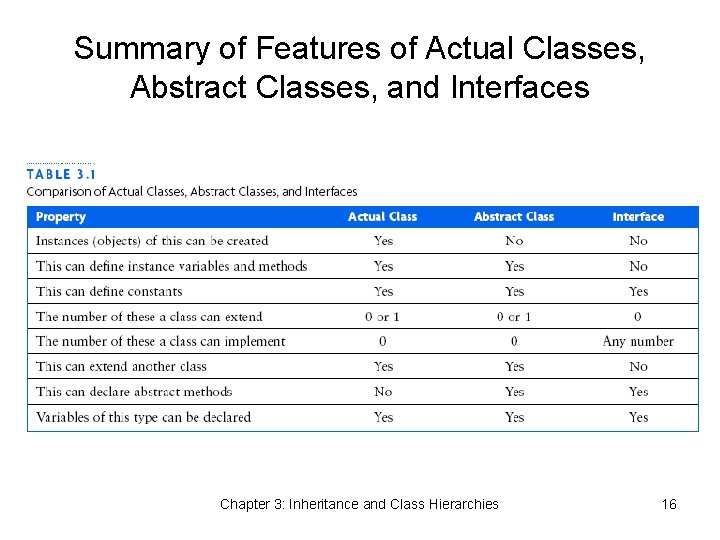 Summary of Features of Actual Classes, Abstract Classes, and Interfaces

TABLE 3.1
Comparison of Actual Classes, Abstract Classes, and Interfaces

| Property | Actual Class | Abstract Class | Interface |
|---|---|---|---|
| Instances (objects) of this can be created | Yes | No | No |
| This can define instance variables and methods | Yes | Yes | No |
| This can define constants | Yes | Yes | Yes |
| The number of these a class can extend | 0 or 1 | 0 or 1 | 0 |
| The number of these a class can implement | 0 | 0 | Any number |
| This can extend another class | Yes | Yes | No |
| This can declare abstract methods | No | Yes | Yes |
| Variables of this type can be declared | Yes | Yes | Yes |

Chapter 3: Inheritance and Class Hierarchies

16